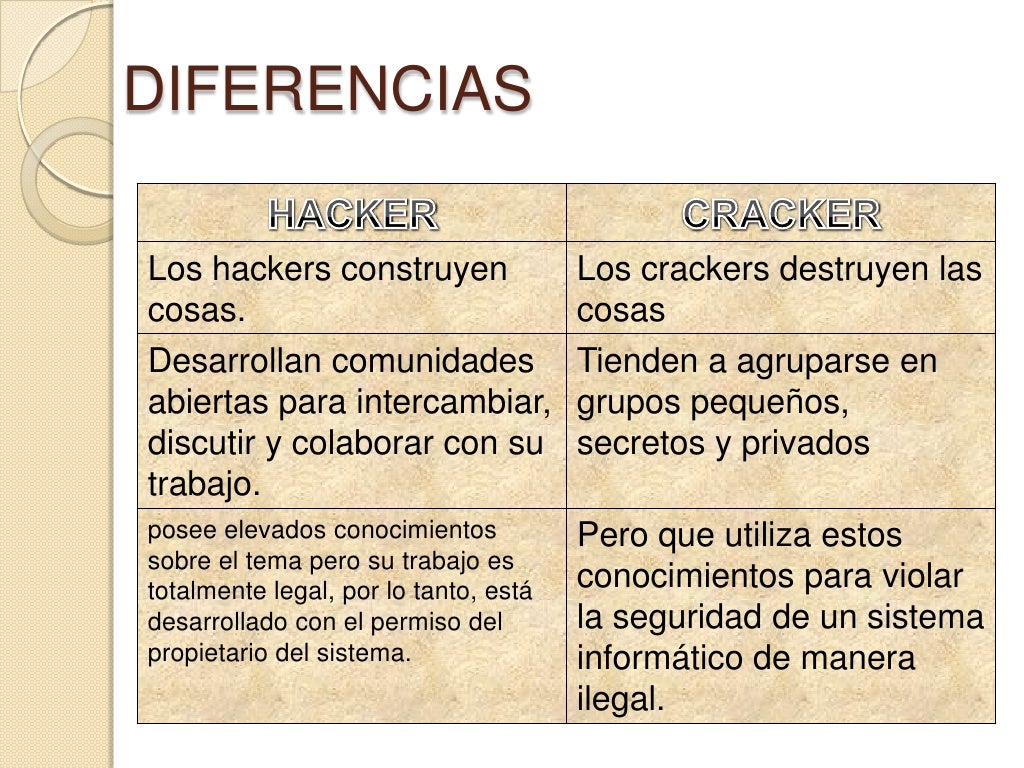 DIFERENCIAS

| HACKER | CRACKER |
|---|---|
| Los hackers construyen cosas. | Los crackers destruyen las cosas |
| Desarrollan comunidades abiertas para intercambiar, discutir y colaborar con su trabajo. | Tienden a agruparse en grupos pequeños, secretos y privados |
| posee elevados conocimientos sobre el tema pero su trabajo es totalmente legal, por lo tanto, está desarrollado con el permiso del propietario del sistema. | Pero que utiliza estos conocimientos para violar la seguridad de un sistema informático de manera ilegal. |